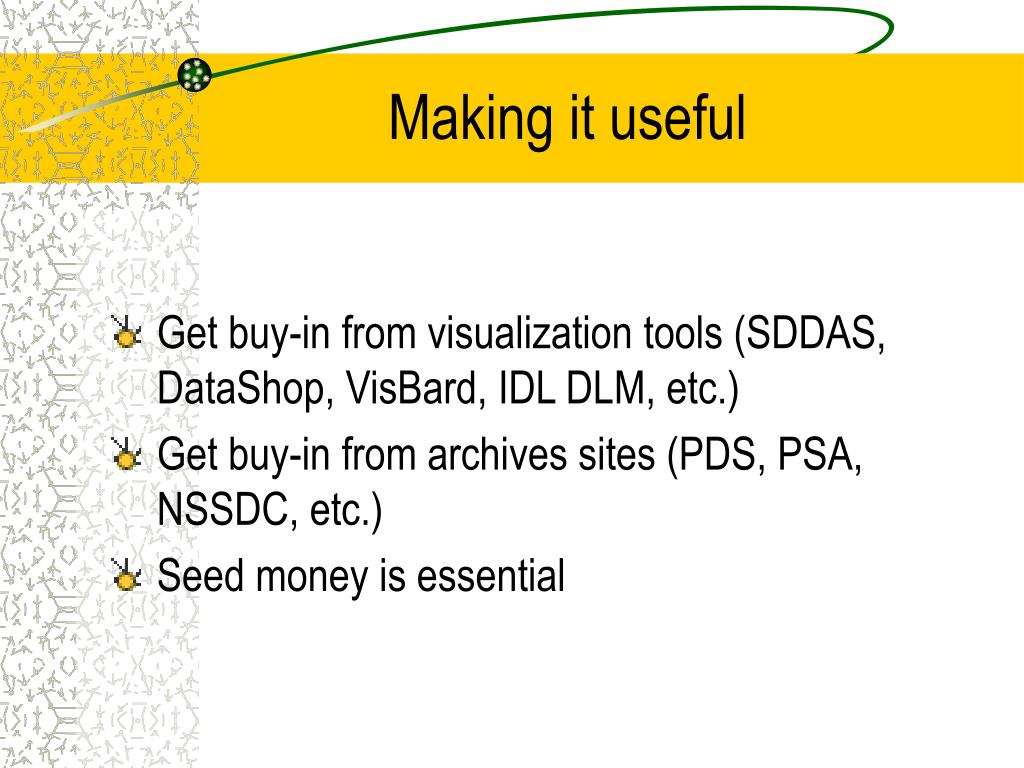 Making it useful

Get buy-in from visualization tools (SDDAS, DataShop, VisBard, IDL DLM, etc.)

Get buy-in from archives sites (PDS, PSA, NSSDC, etc.)

Seed money is essential